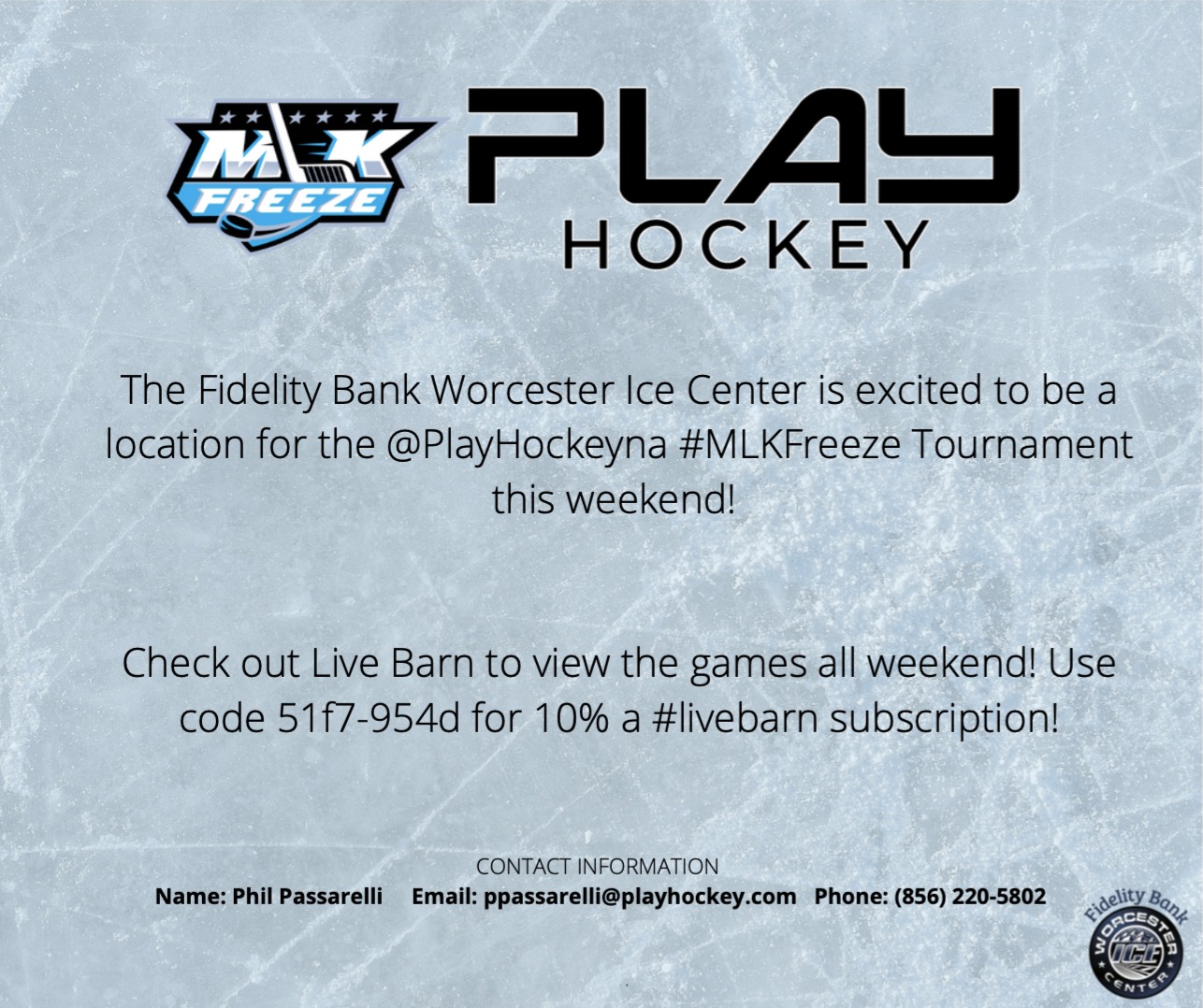 MLK FREEZE

PLAY HOCKEY

The Fidelity Bank Worcester Ice Center is excited to be a location for the @PlayHockeyna #MLKFreeze Tournament this weekend!

Check out Live Barn to view the games all weekend! Use code 51f7-954d for 10% a #livebarn subscription!

CONTACT INFORMATION
Name: Phil Passarelli Email: ppassarelli@playhockey.com Phone: (856) 220-5802

Fidelity Bank WORCESTER ICE CENTER